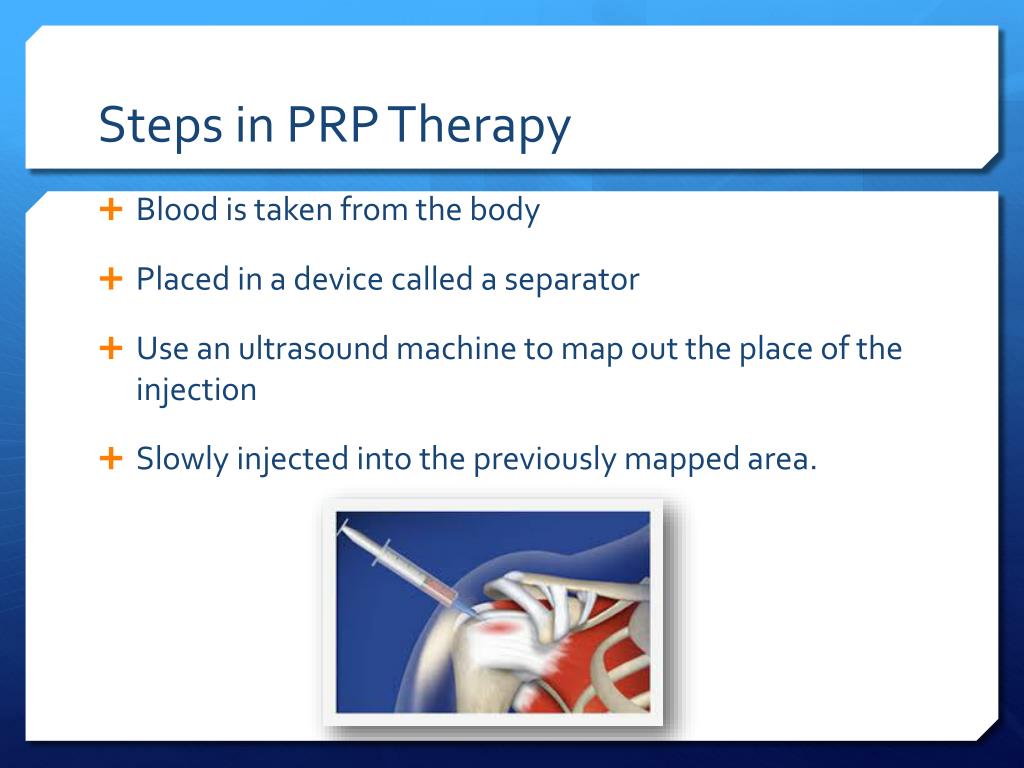 Steps in PRP Therapy

+ Blood is taken from the body

+ Placed in a device called a separator

+ Use an ultrasound machine to map out the place of the injection

+ Slowly injected into the previously mapped area.